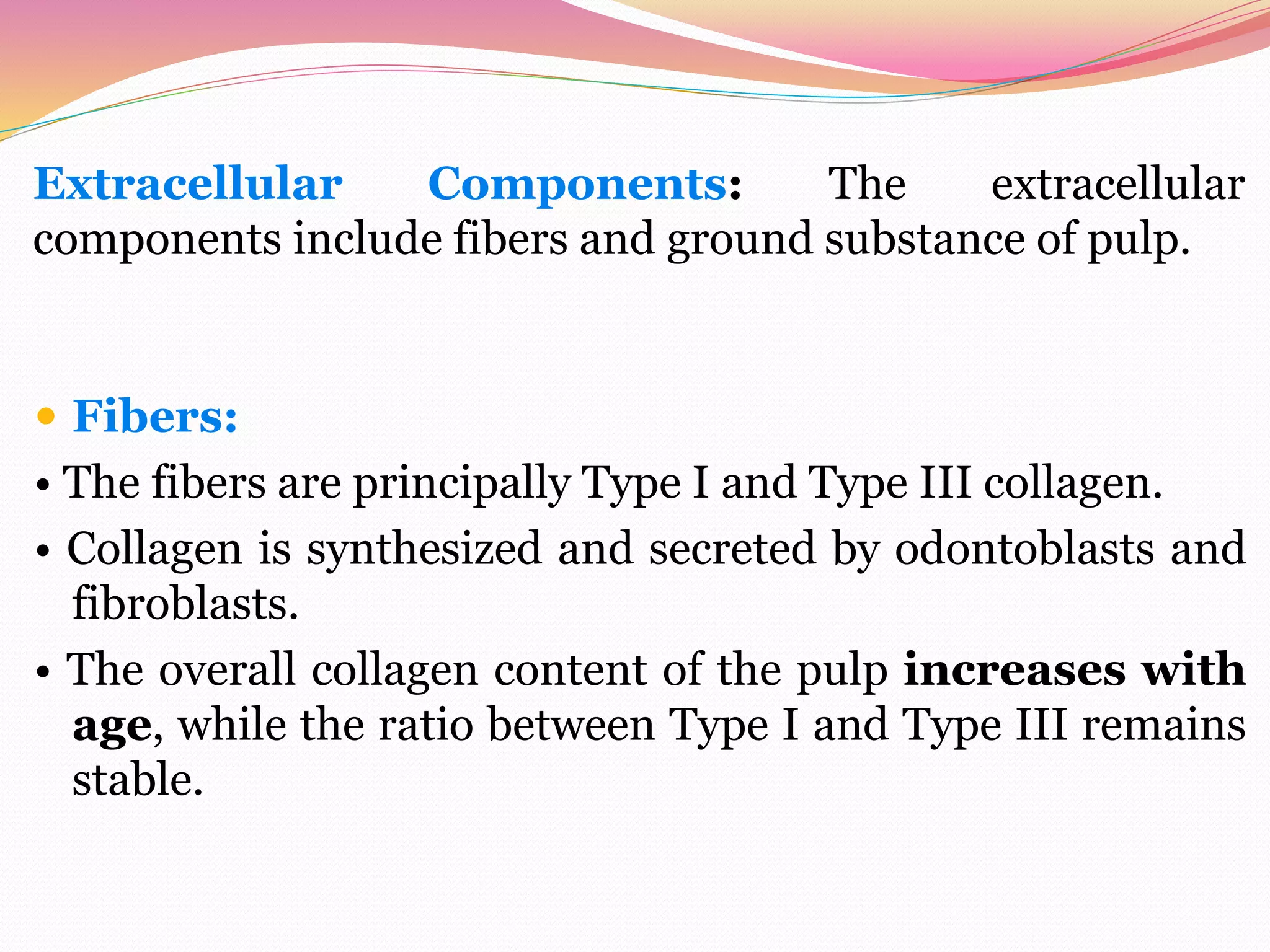 Extracellular Components: The extracellular components include fibers and ground substance of pulp.

• Fibers:

• The fibers are principally Type I and Type III collagen.

• Collagen is synthesized and secreted by odontoblasts and fibroblasts.

• The overall collagen content of the pulp increases with age, while the ratio between Type I and Type III remains stable.